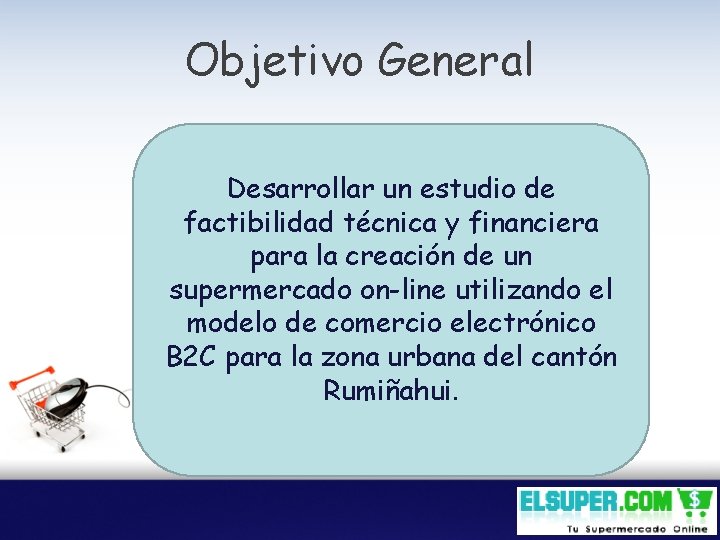 Objetivo General

Desarrollar un estudio de factibilidad técnica y financiera para la creación de un supermercado on-line utilizando el modelo de comercio electrónico B2C para la zona urbana del cantón Rumiñahui.

ELSUPER.COM $

Tu Supermercado Online